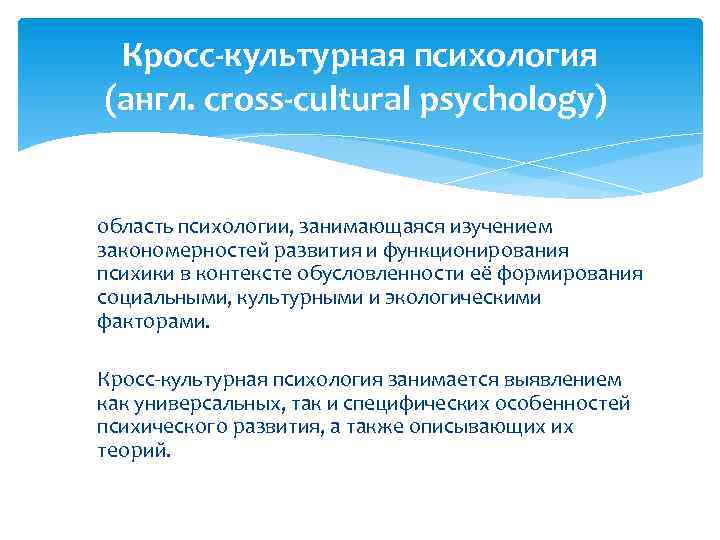 Кросс-культурная психология (англ. cross-cultural psychology)

область психологии, занимающаяся изучением закономерностей развития и функционирования психики в контексте обусловленности её формирования социальными, культурными и экологическими факторами.

Кросс-культурная психология занимается выявлением как универсальных, так и специфических особенностей психического развития, а также описывающих их теорий.